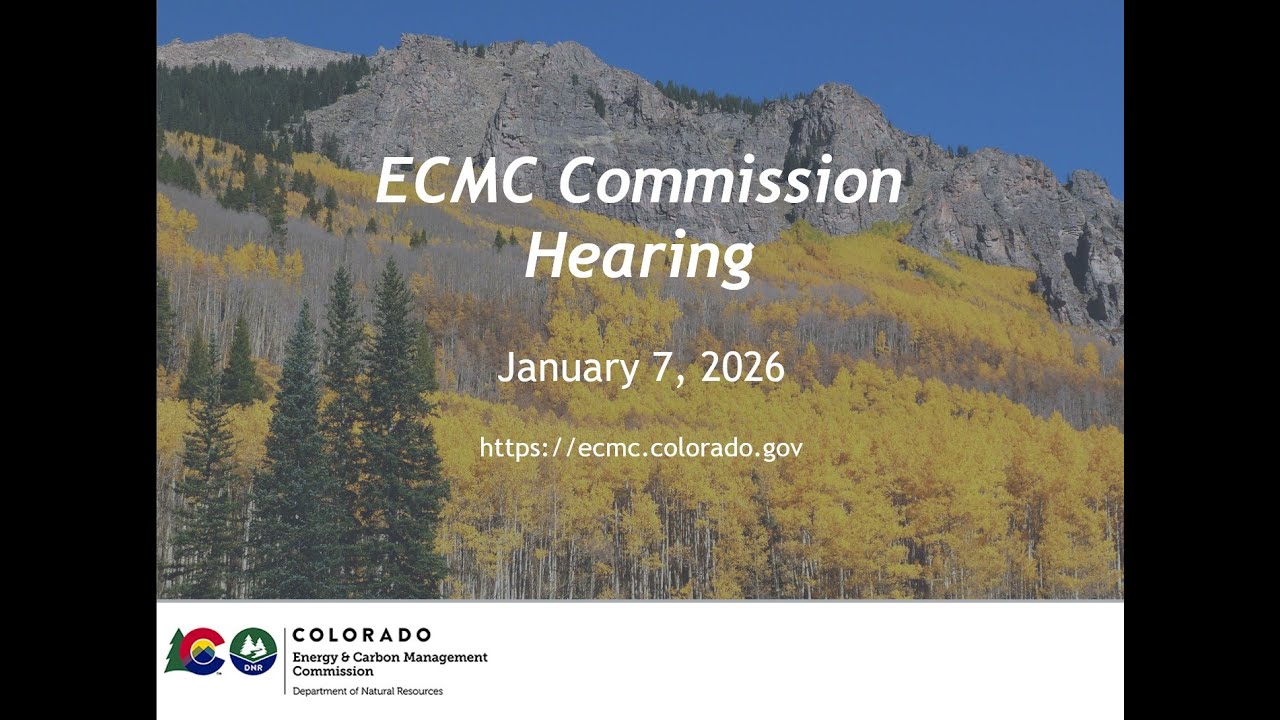 ECMC Commission Hearing

January 7, 2026

https://ecmc.colorado.gov

DNR

COLORADO
Energy & Carbon Management Commission
Department of Natural Resources